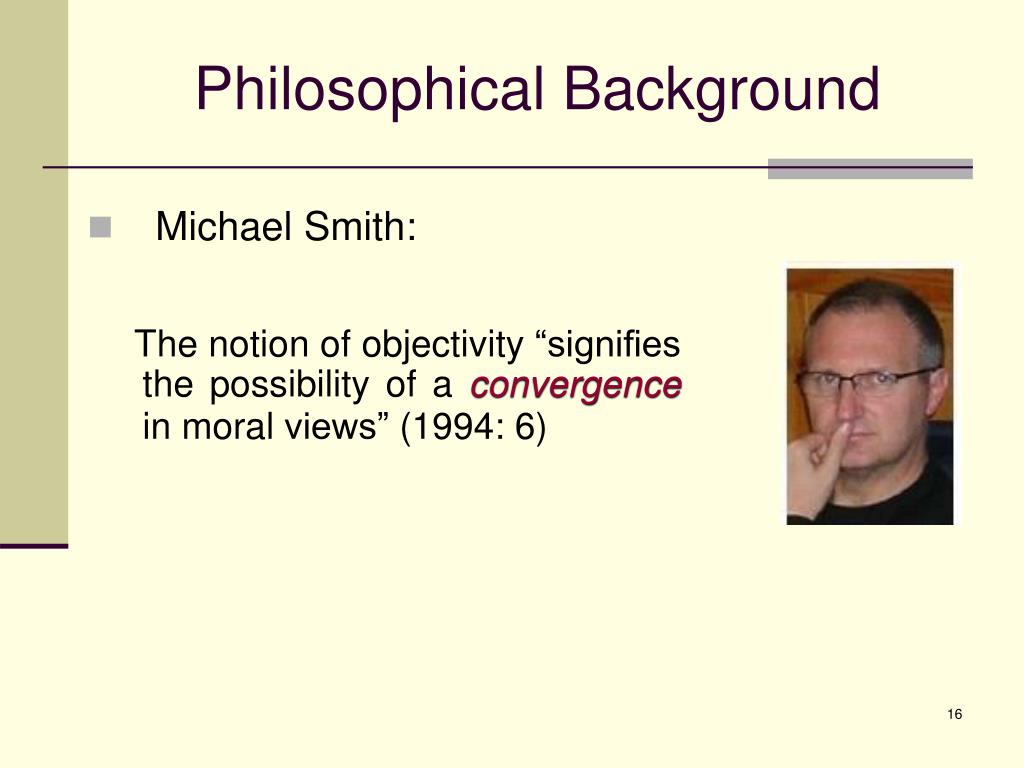 Philosophical Background

Michael Smith:

The notion of objectivity “signifies the possibility of a convergence in moral views” (1994: 6)

16